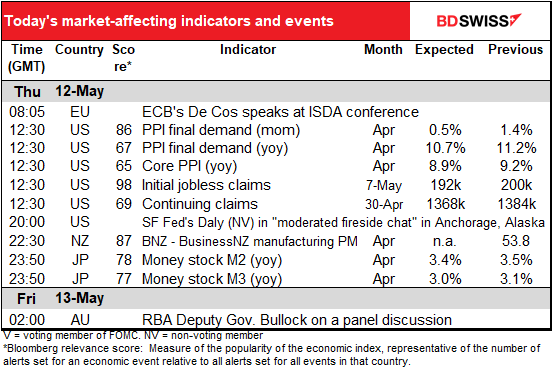 Today's market-affecting indicators and events

BDSWISS

| Time (GMT) | Country | Score* | Indicator | Month | Expected | Previous |
|---|---|---|---|---|---|---|
| Thu | 12-May | | | | | |
| 08:05 | EU | | ECB's De Cos speaks at ISDA conference | | | |
| 12:30 | US | 86 | PPI final demand (mom) | Apr | 0.5% | 1.4% |
| 12:30 | US | 67 | PPI final demand (yoy) | Apr | 10.7% | 11.2% |
| 12:30 | US | 65 | Core PPI (yoy) | Apr | 8.9% | 9.2% |
| 12:30 | US | 98 | Initial jobless claims | 7-May | 192k | 200k |
| 12:30 | US | 69 | Continuing claims | 30-Apr | 1368k | 1384k |
| 20:00 | US | | SF Fed's Daly (NV) in "moderated fireside chat" in Anchorage, Alaska | | | |
| 22:30 | NZ | 87 | BNZ - BusinessNZ manufacturing PM | Apr | n.a. | 53.8 |
| 23:50 | JP | 78 | Money stock M2 (yoy) | Apr | 3.4% | 3.5% |
| 23:50 | JP | 77 | Money stock M3 (yoy) | Apr | 3.0% | 3.1% |
| Fri | 13-May | | | | | |
| 02:00 | AU | | RBA Deputy Gov. Bullock on a panel discussion | | | |

V = voting member of FOMC. NV = non-voting member
*Bloomberg relevance score: Measure of the popularity of the economic index, representative of the number of alerts set for an economic event relative to all alerts set for all events in that country.